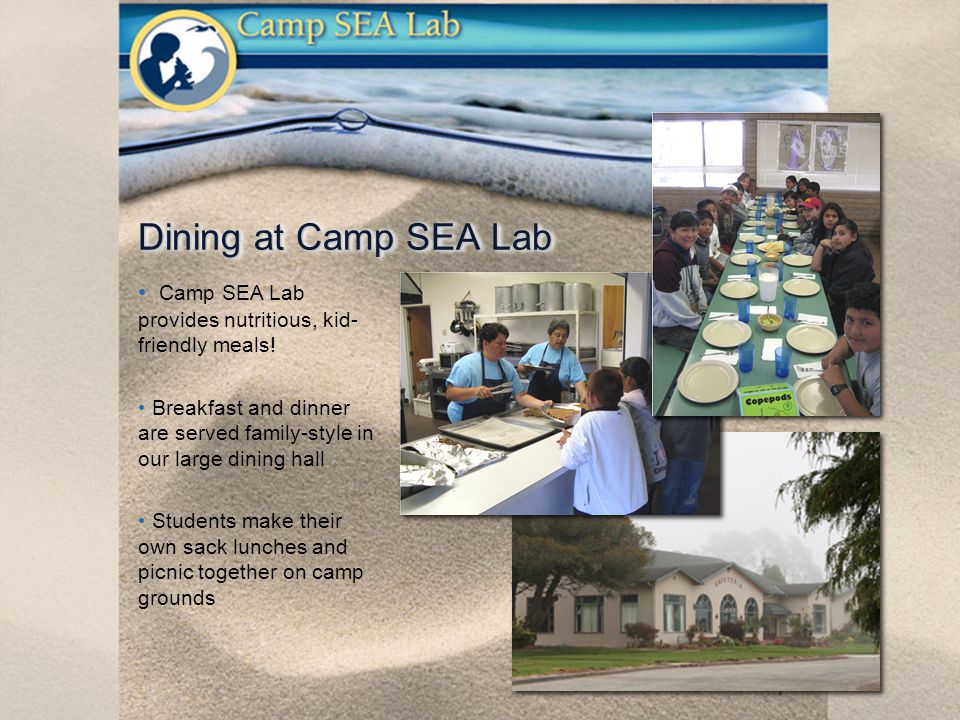 Camp SEA Lab

Dining at Camp SEA Lab

• Camp SEA Lab provides nutritious, kid-friendly meals!

• Breakfast and dinner are served family-style in our large dining hall

• Students make their own sack lunches and picnic together on camp grounds

Copepods

CAFETERIA